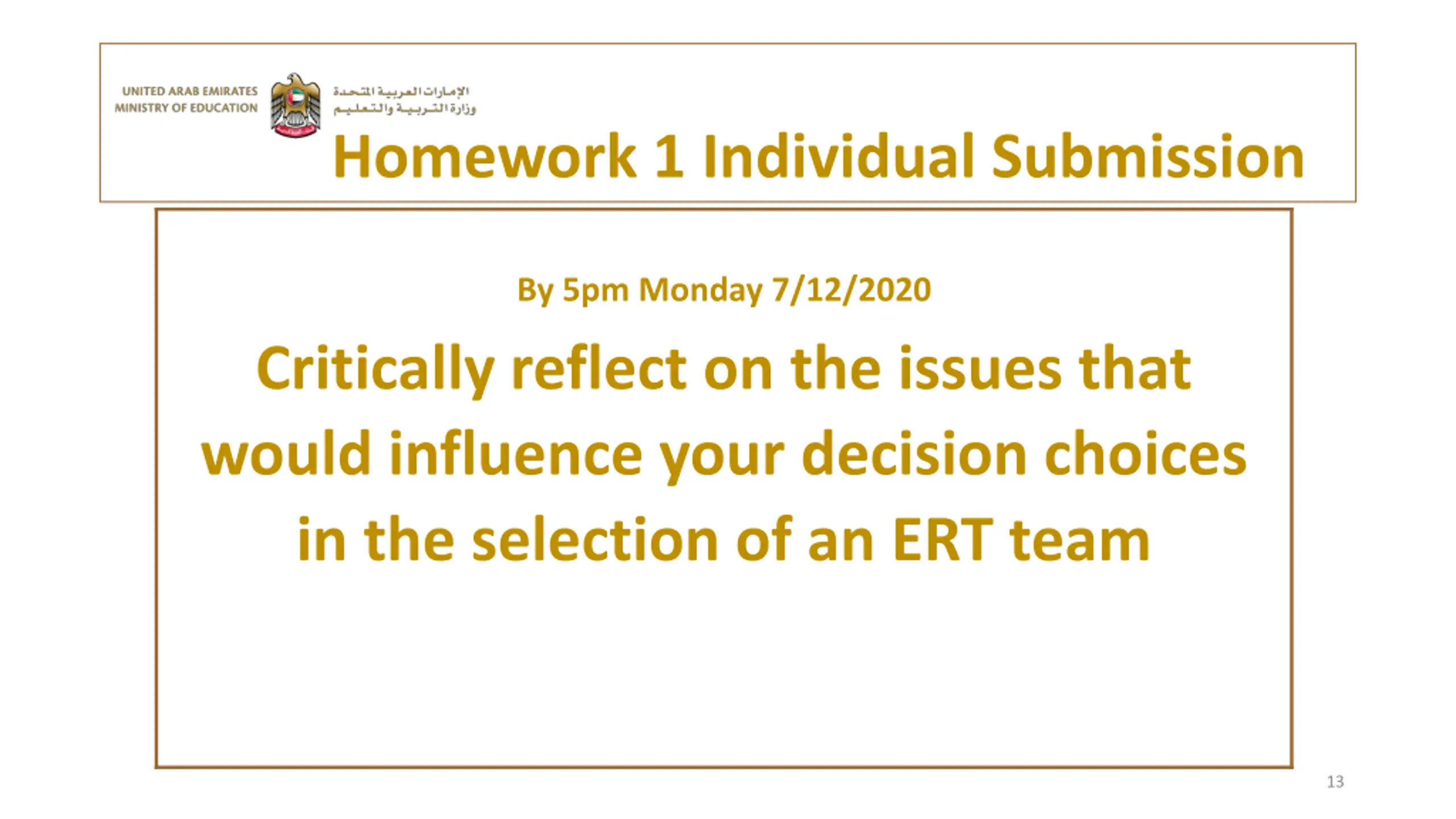 UNITED ARAB EMIRATES
MINISTRY OF EDUCATION

الإمارات العربية المتحدة
وزارة التربية والتعليم

Homework 1 Individual Submission

By 5pm Monday 7/12/2020

Critically reflect on the issues that would influence your decision choices in the selection of an ERT team

13